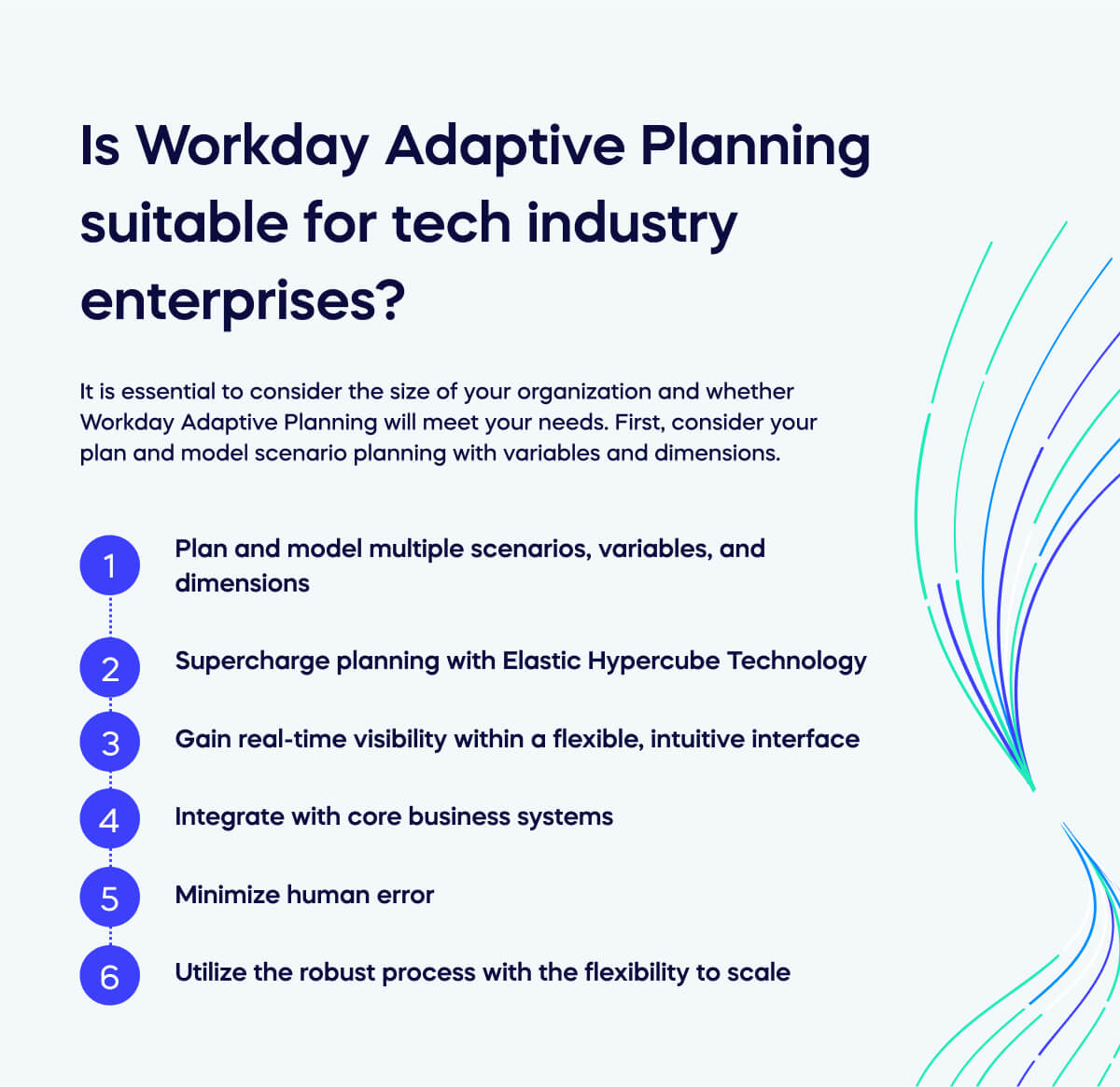 Is Workday Adaptive Planning suitable for tech industry enterprises?

It is essential to consider the size of your organization and whether Workday Adaptive Planning will meet your needs. First, consider your plan and model scenario planning with variables and dimensions.

1 Plan and model multiple scenarios, variables, and dimensions

2 Supercharge planning with Elastic Hypercube Technology

3 Gain real-time visibility within a flexible, intuitive interface

4 Integrate with core business systems

5 Minimize human error

6 Utilize the robust process with the flexibility to scale